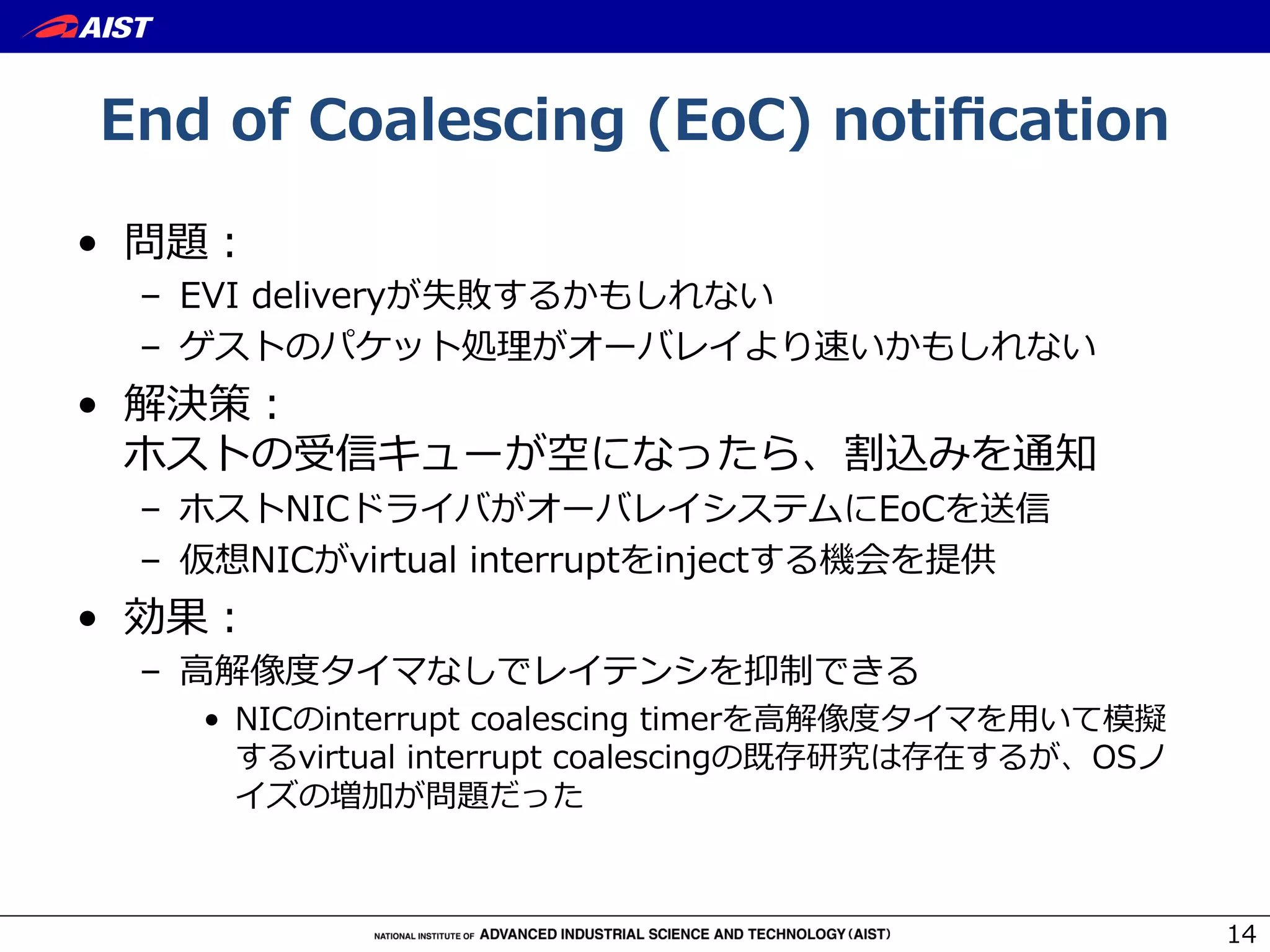 AIST

End of Coalescing (EoC) notification

• 問題：
– EVI deliveryが失敗するかもしれない
– ゲストのパケット処理がオーバレイより速いかもしれない

• 解決策：
ホストの受信キューが空になったら、割込みを通知
– ホストNICドライバがオーバレイシステムにEoCを送信
– 仮想NICがvirtual interruptをinjectする機会を提供

• 効果：
– 高解像度タイマなしでレイテンシを抑制できる
• NICのinterrupt coalescing timerを高解像度タイマを用いて模擬するvirtual interrupt coalescingの既存研究は存在するが、OSノイズの増加が問題だった

NATIONAL INSTITUTE OF ADVANCED INDUSTRIAL SCIENCE AND TECHNOLOGY (AIST)

14